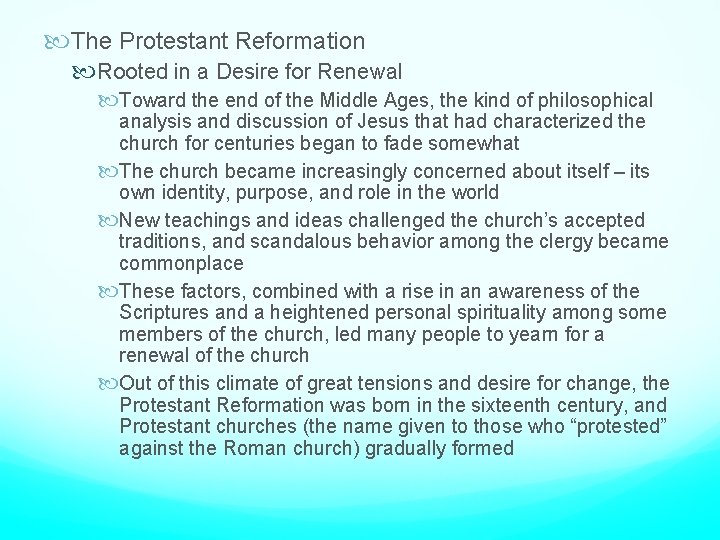 The Protestant Reformation

Rooted in a Desire for Renewal

Toward the end of the Middle Ages, the kind of philosophical analysis and discussion of Jesus that had characterized the church for centuries began to fade somewhat

The church became increasingly concerned about itself – its own identity, purpose, and role in the world

New teachings and ideas challenged the church's accepted traditions, and scandalous behavior among the clergy became commonplace

These factors, combined with a rise in an awareness of the Scriptures and a heightened personal spirituality among some members of the church, led many people to yearn for a renewal of the church

Out of this climate of great tensions and desire for change, the Protestant Reformation was born in the sixteenth century, and Protestant churches (the name given to those who "protested" against the Roman church) gradually formed